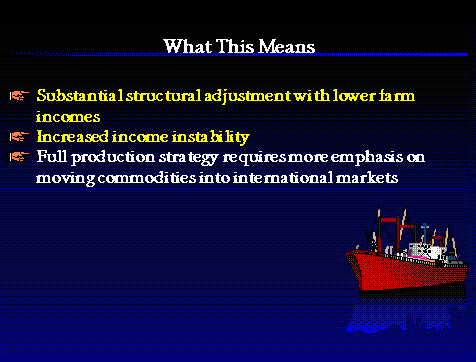 What This Means

Substantial structural adjustment with lower farm incomes

Increased income instability

Full production strategy requires more emphasis on moving commodities into international markets